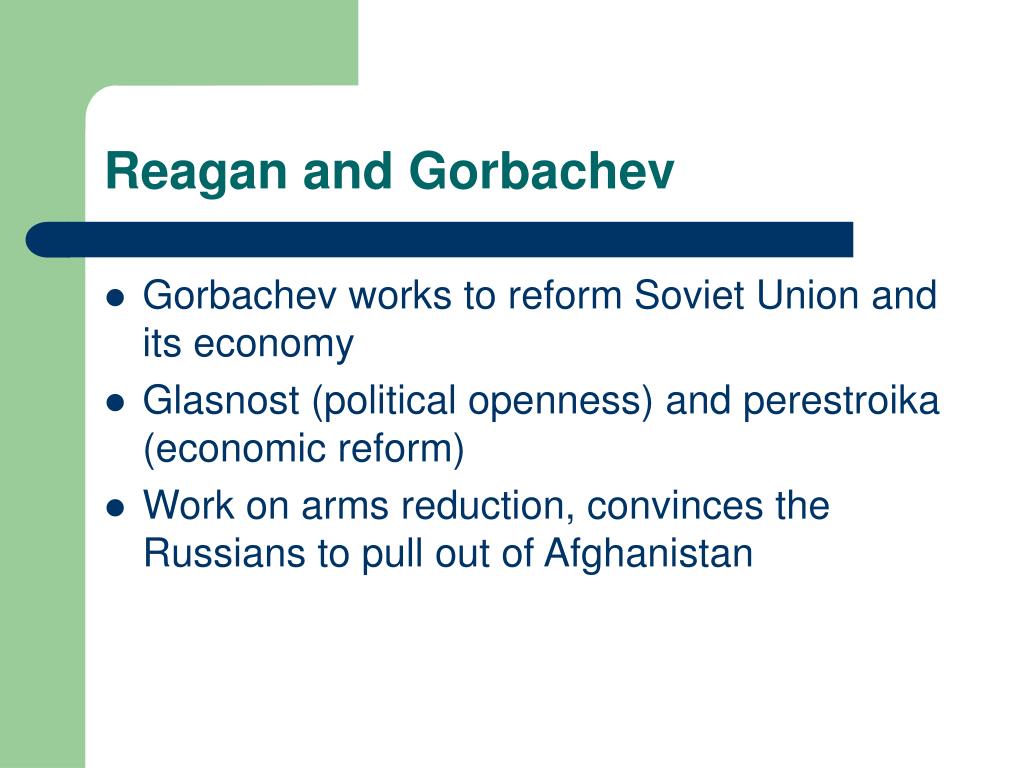 Reagan and Gorbachev

- Gorbachev works to reform Soviet Union and its economy
- Glasnost (political openness) and perestroika (economic reform)
- Work on arms reduction, convinces the Russians to pull out of Afghanistan